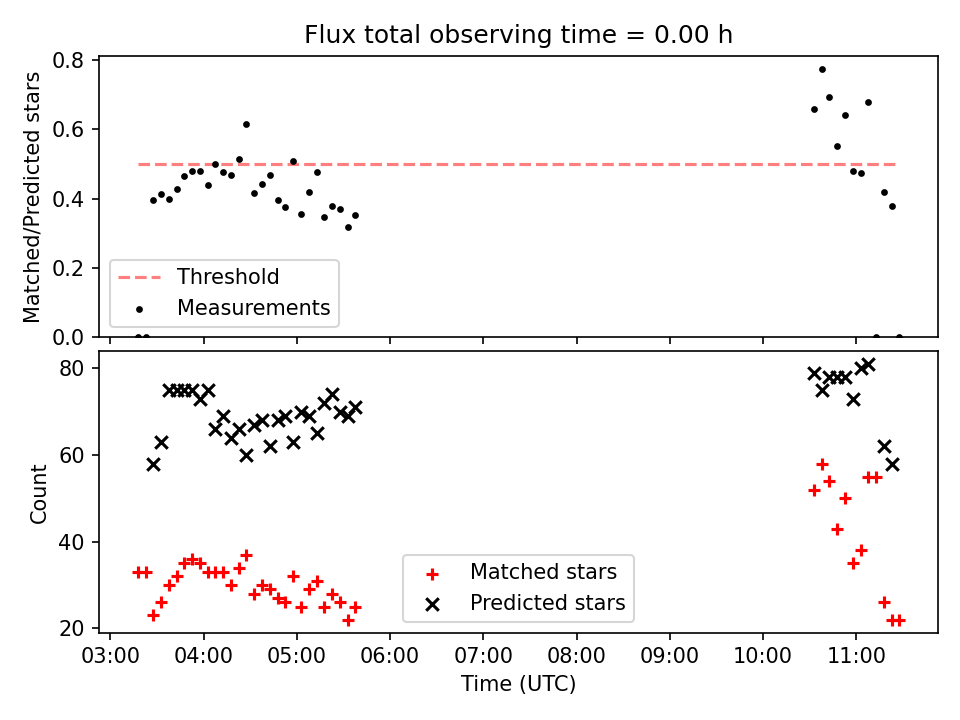 Flux total observing time = 0.00 h

Matched/Predicted stars

0.8
0.6
0.4
0.2
0.0

Threshold
Measurements

Count

80
60
40
20

Matched stars
Predicted stars

03:00 04:00 05:00 06:00 07:00 08:00 09:00 10:00 11:00

Time (UTC)